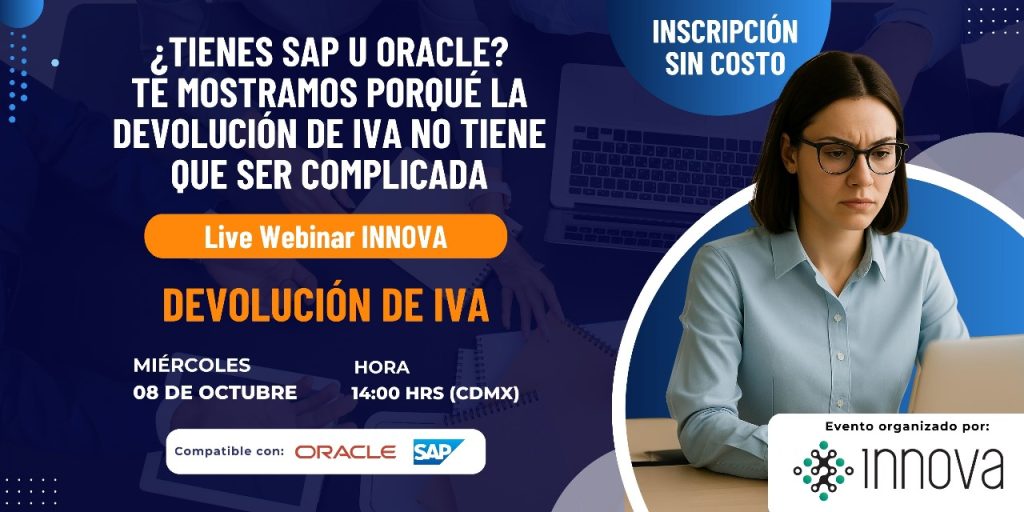 ¿TIENES SAP U ORACLE? TE MOSTRAMOS PORQUÉ LA DEVOLUCIÓN DE IVA NO TIENE QUE SER COMPLICADA

INSCRIPCIÓN SIN COSTO

Live Webinar INNOVA

DEVOLUCIÓN DE IVA

MIÉRCOLES
08 DE OCTUBRE

HORA
14:00 HRS (CDMX)

Compatible con: ORACLE SAP

Evento organizado por:
innova